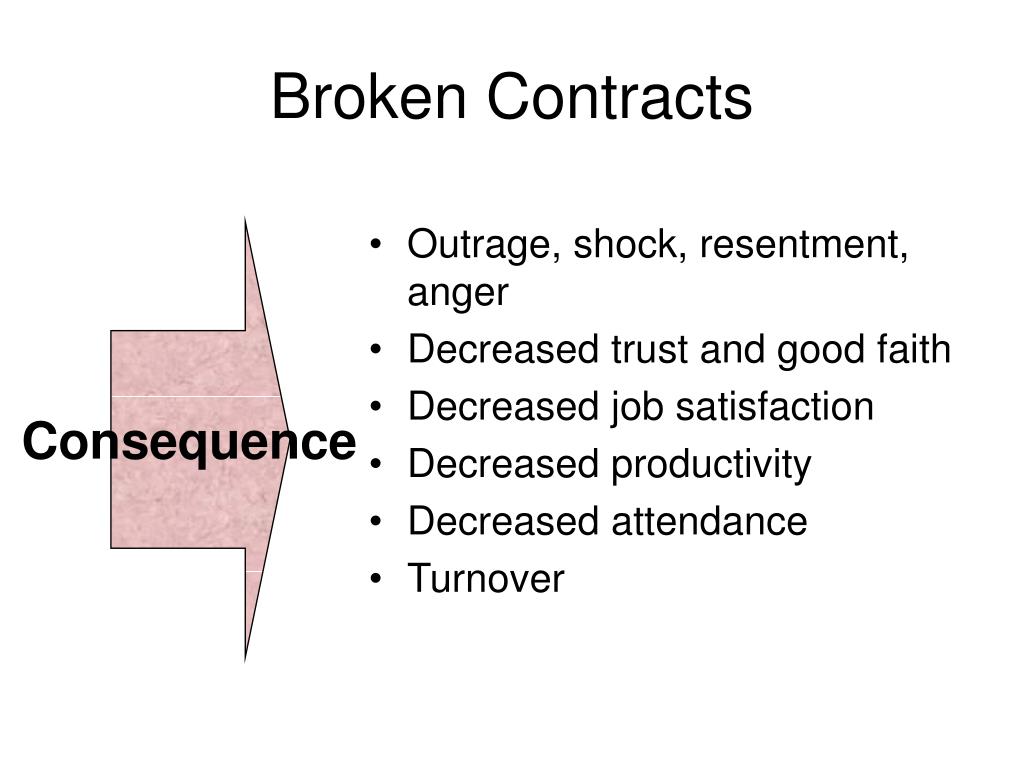 Broken Contracts

Consequence

• Outrage, shock, resentment, anger
• Decreased trust and good faith
• Decreased job satisfaction
• Decreased productivity
• Decreased attendance
• Turnover